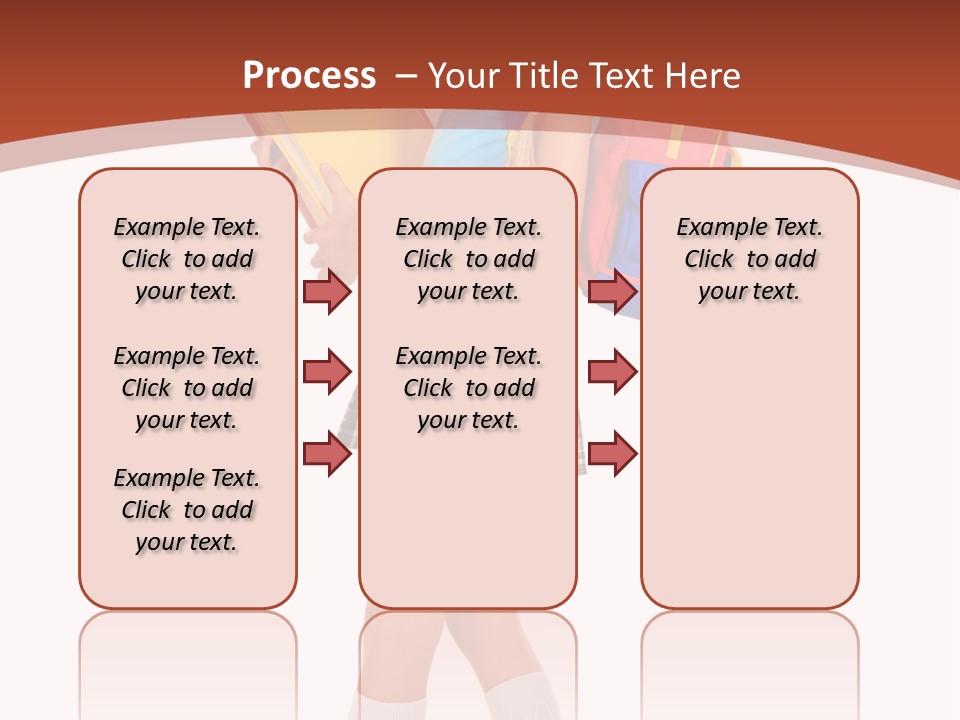 Process – Your Title Text Here

Example Text. Click to add your text.

Example Text. Click to add your text.

Example Text. Click to add your text.

Example Text. Click to add your text.

Example Text. Click to add your text.

Example Text. Click to add your text.